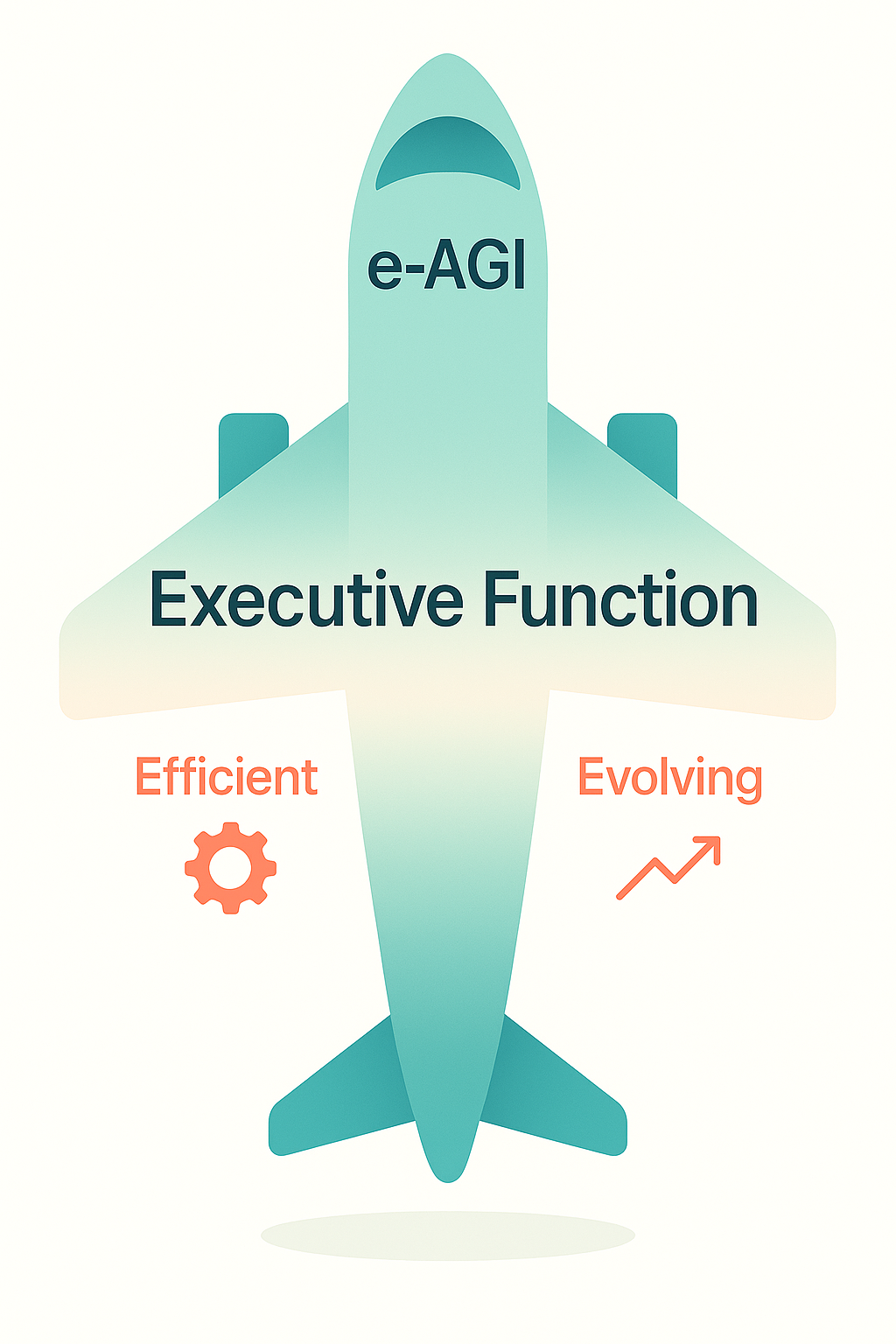 e-AGI

Executive Function

Efficient

Evolving